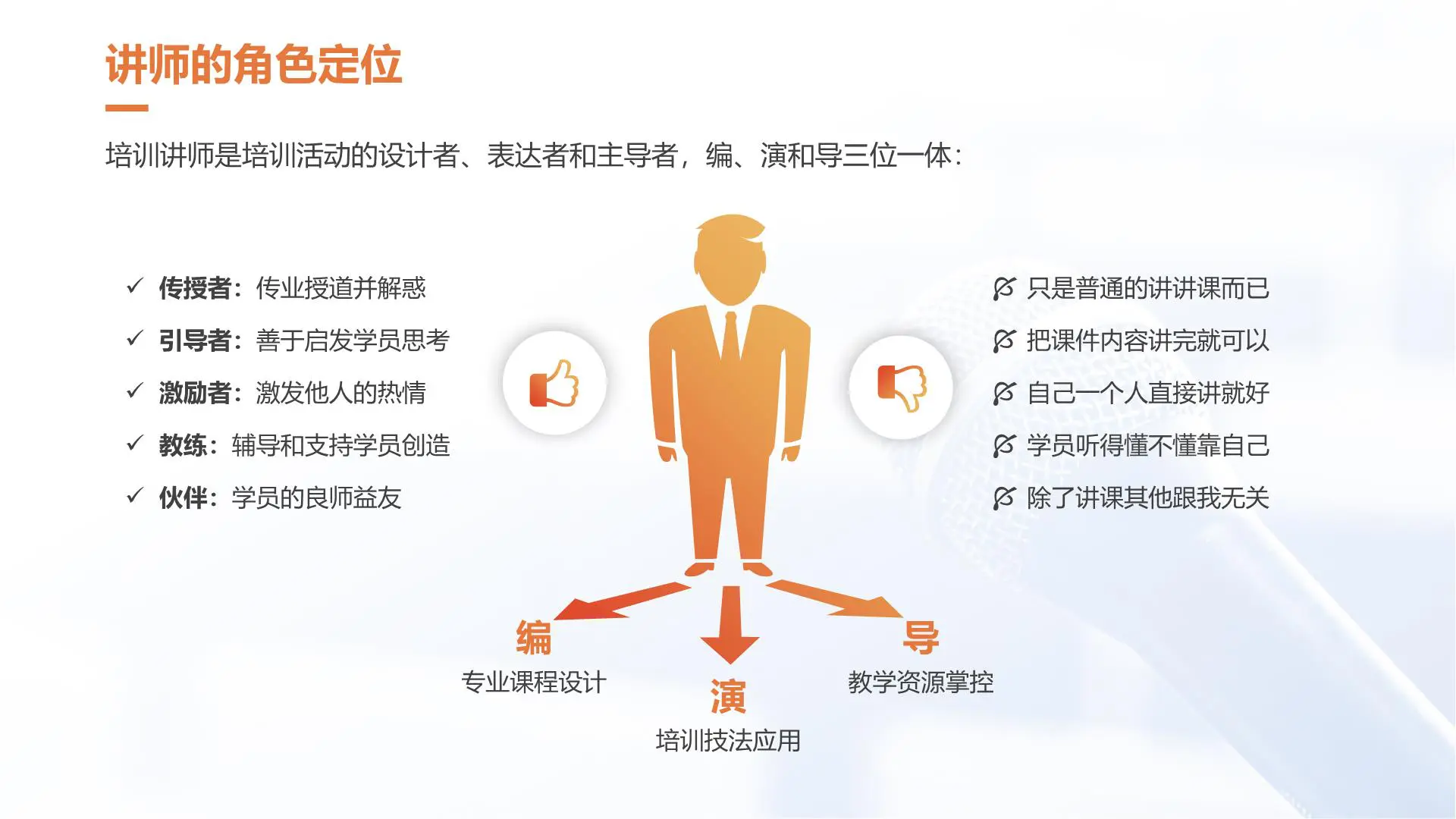 讲师的角色定位

培训讲师是培训活动的设计者、表达者和主导者，编、演和导三位一体：

✓ 传授者：传业授道并解惑
✓ 引导者：善于启发学员思考
✓ 激励者：激发他人的热情
✓ 教练：辅导和支持学员创造
✓ 伙伴：学员的良师益友

只是普通的讲讲课而已
把课件内容讲完就可以
自己一个人直接讲就好
学员听得懂不懂靠自己
除了讲课其他跟我无关

编
专业课程设计

演
培训技法应用

导
教学资源掌控